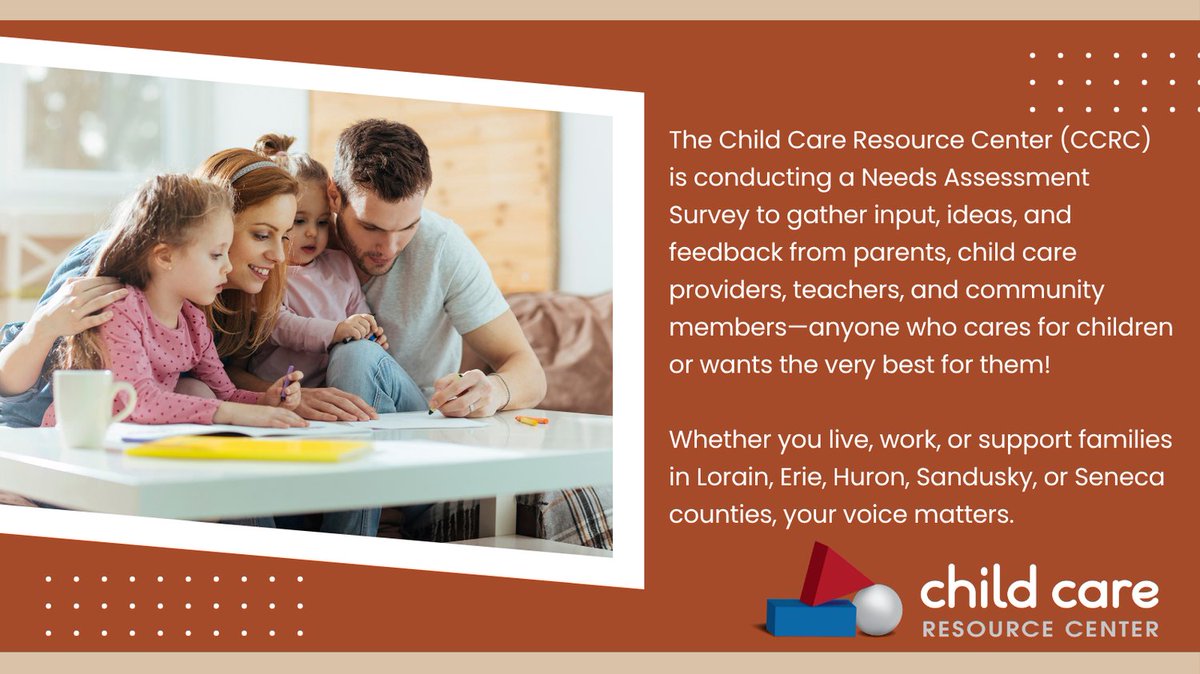 The Child Care Resource Center (CCRC) is conducting a Needs Assessment Survey to gather input, ideas, and feedback from parents, child care providers, teachers, and community members—anyone who cares for children or wants the very best for them!

Whether you live, work, or support families in Lorain, Erie, Huron, Sandusky, or Seneca counties, your voice matters.

child care
RESOURCE CENTER